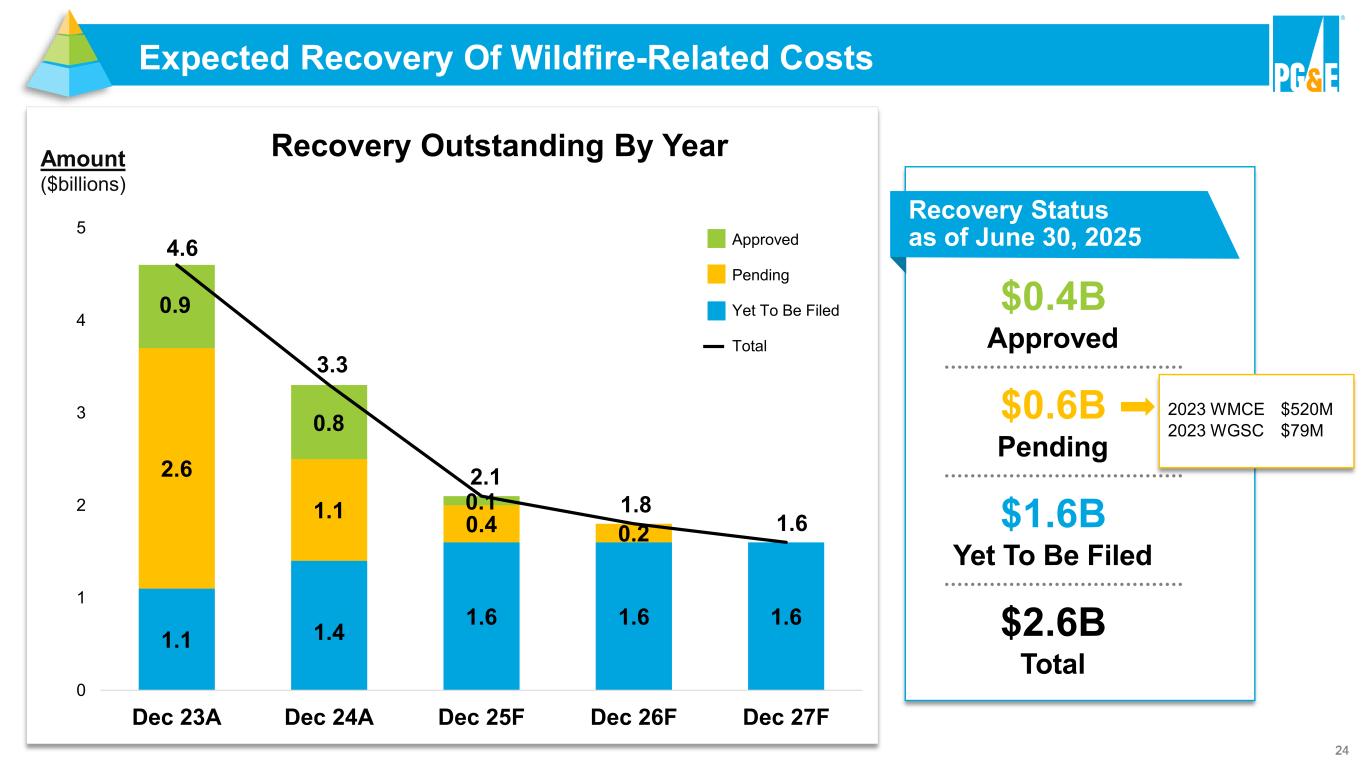 Expected Recovery Of Wildfire-Related Costs

PG&E

Recovery Outstanding By Year

Amount
($billions)

5
4
3
2
1
0

Approved
Pending
Yet To Be Filed
Total

4.6
0.9
2.6
1.1

3.3
0.8
1.1
1.4

2.1
0.1
0.4
1.6

1.8
0.2
1.6

1.6
1.6

Dec 23A
Dec 24A
Dec 25F
Dec 26F
Dec 27F

Recovery Status as of June 30, 2025

$0.4B
Approved

$0.6B
Pending

2023 WMCE $520M
2023 WGSC $79M

$1.6B
Yet To Be Filed

$2.6B
Total

24